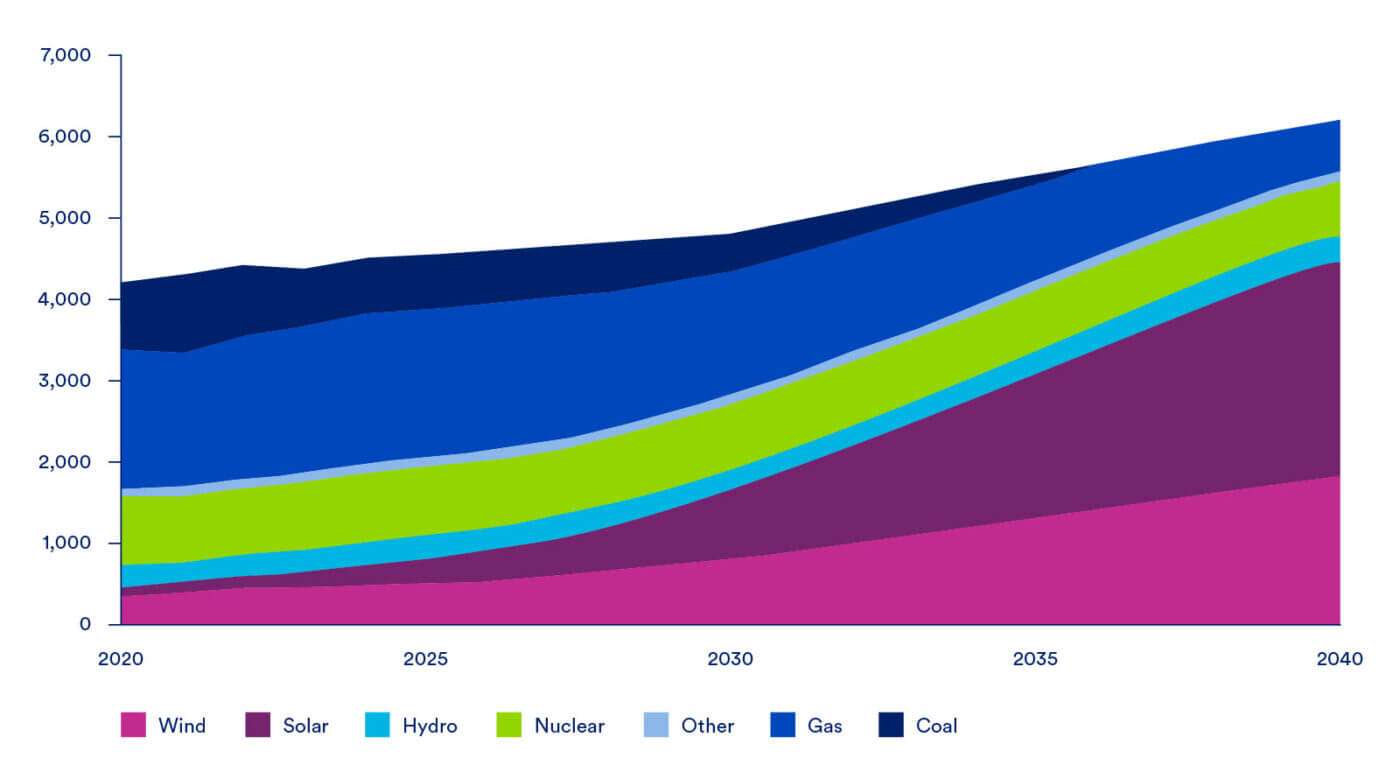 7,000
6,000
5,000
4,000
3,000
2,000
1,000
0

2020
2025
2030
2035
2040

Wind
Solar
Hydro
Nuclear
Other
Gas
Coal